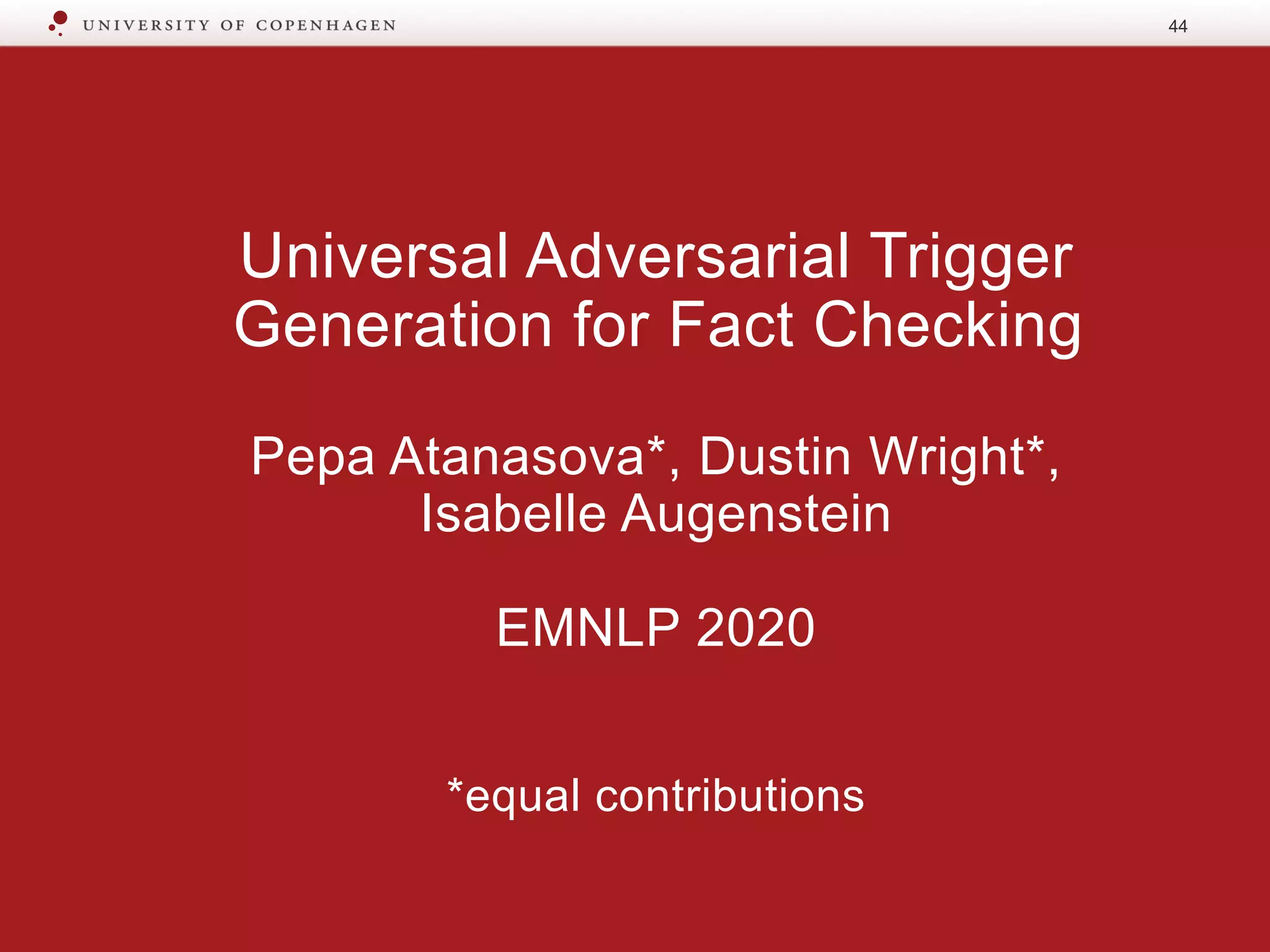 UNIVERSITY OF COPENHAGEN

44

Universal Adversarial Trigger Generation for Fact Checking

Pepa Atanasova*, Dustin Wright*, Isabelle Augenstein

EMNLP 2020

*equal contributions